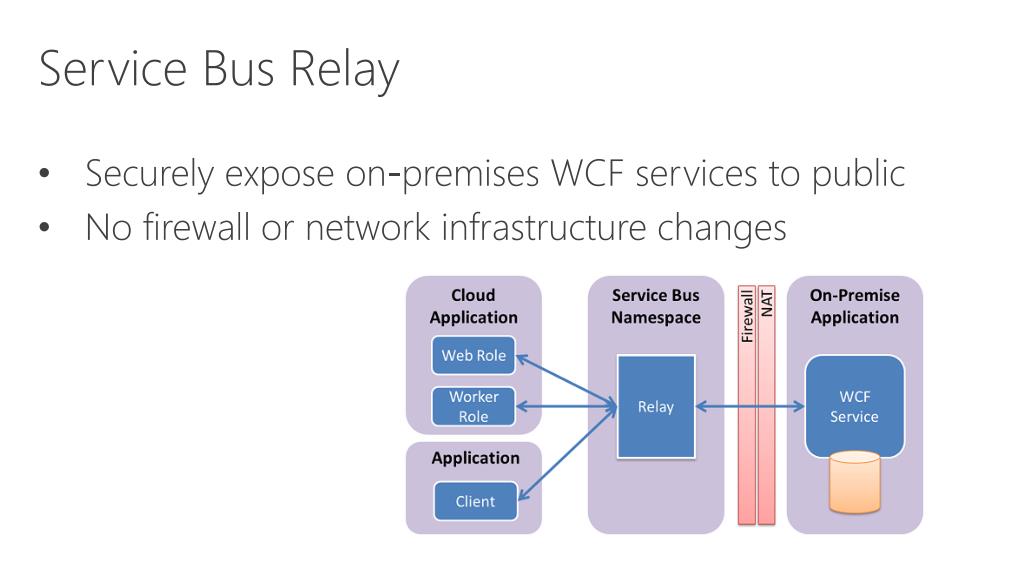 Service Bus Relay

• Securely expose on-premises WCF services to public
• No firewall or network infrastructure changes

Cloud Application

Web Role

Worker Role

Application

Client

Service Bus Namespace

Relay

Firewall

NAT

On-Premise Application

WCF Service